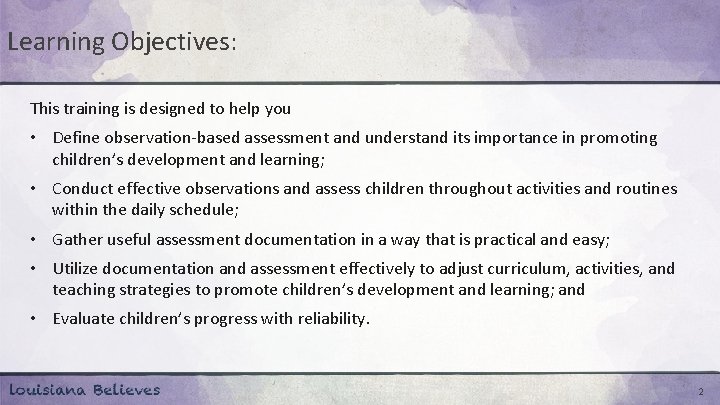 Learning Objectives:

This training is designed to help you

• Define observation-based assessment and understand its importance in promoting children's development and learning;

• Conduct effective observations and assess children throughout activities and routines within the daily schedule;

• Gather useful assessment documentation in a way that is practical and easy;

• Utilize documentation and assessment effectively to adjust curriculum, activities, and teaching strategies to promote children's development and learning; and

• Evaluate children's progress with reliability.

Louisiana Believes

2